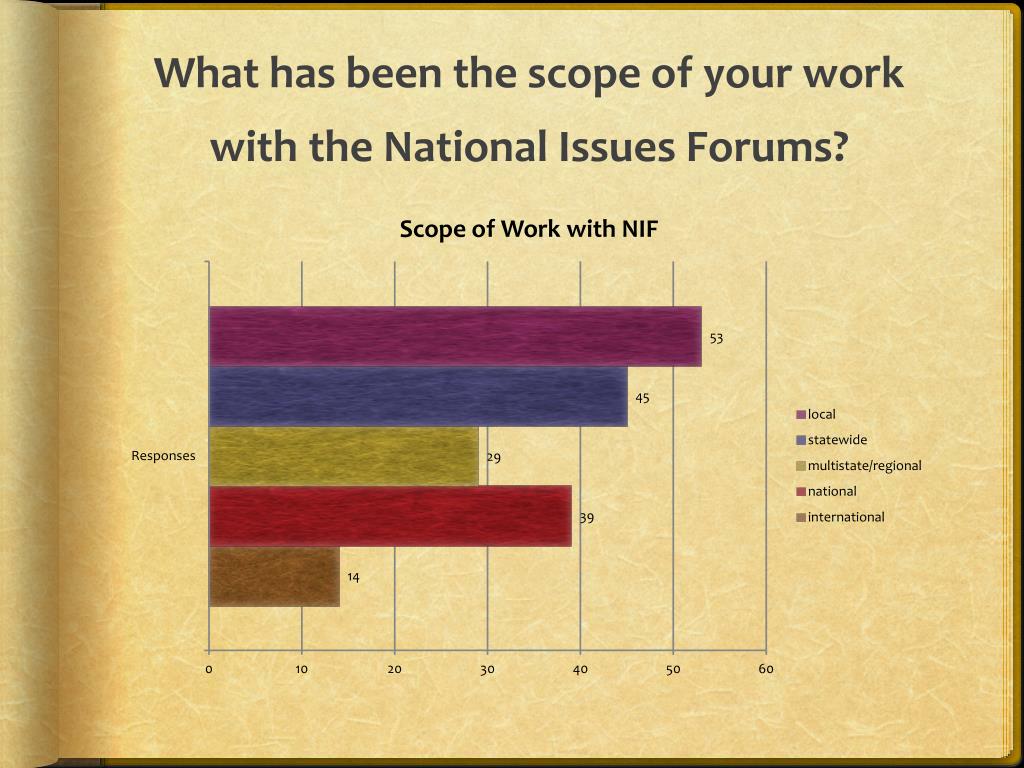 What has been the scope of your work with the National Issues Forums?

Scope of Work with NIF

Responses

53
45
29
39
14

0 10 20 30 40 50 60

local
statewide
multistate/regional
national
international